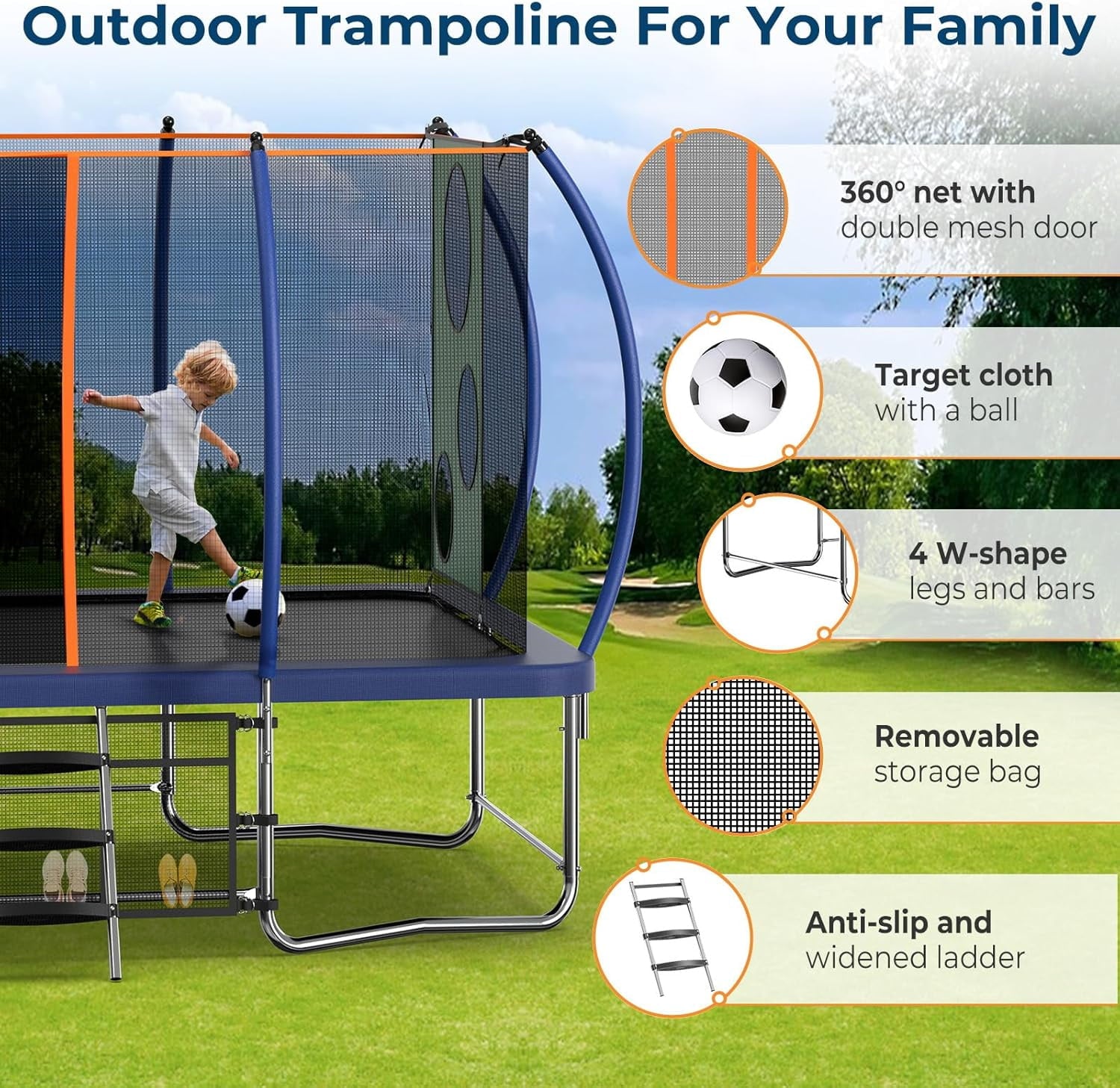 Outdoor Trampoline For Your Family

360° net with double mesh door

Target cloth with a ball

4 W-shape legs and bars

Removable storage bag

Anti-slip and widened ladder